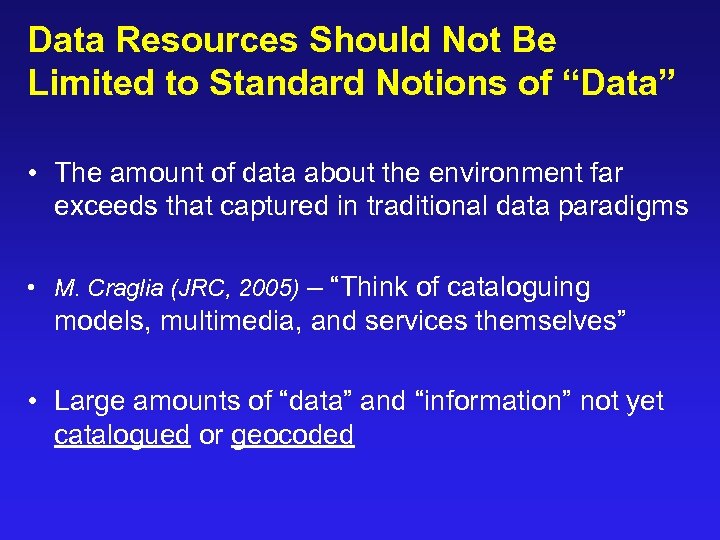 Data Resources Should Not Be Limited to Standard Notions of “Data”

• The amount of data about the environment far exceeds that captured in traditional data paradigms

• M. Craglia (JRC, 2005) – “Think of cataloguing models, multimedia, and services themselves”

• Large amounts of “data” and “information” not yet catalogued or geocoded